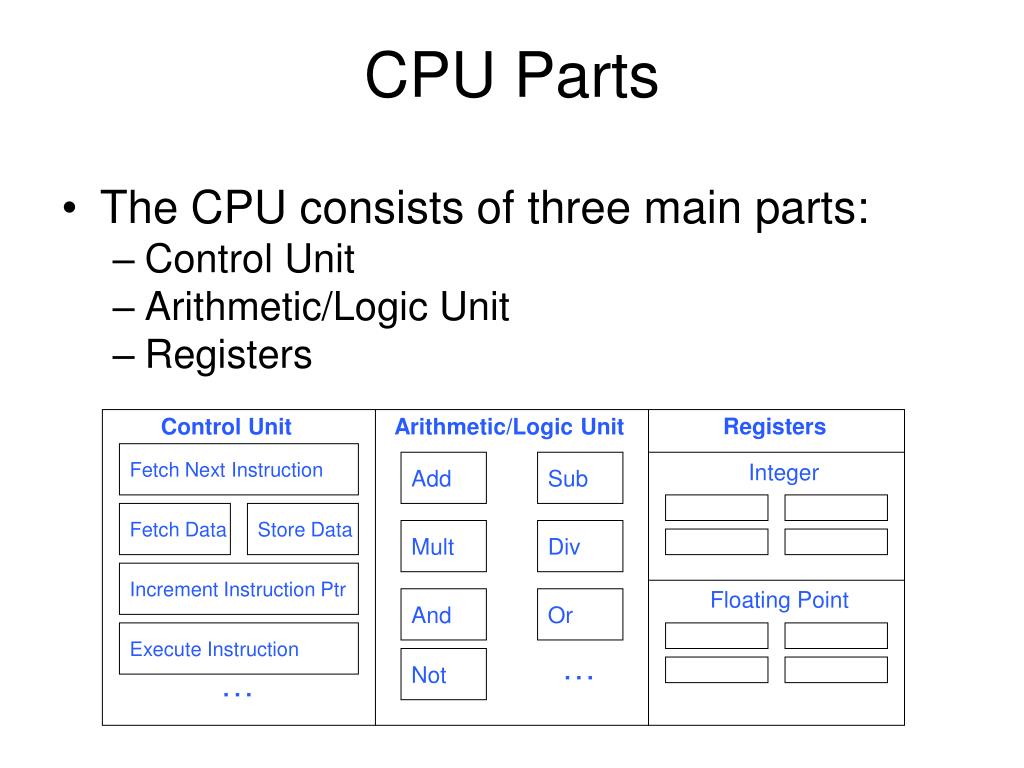 CPU Parts

• The CPU consists of three main parts:
– Control Unit
– Arithmetic/Logic Unit
– Registers

Control Unit

Fetch Next Instruction

Fetch Data

Store Data

Increment Instruction Ptr

Execute Instruction

…

Arithmetic/Logic Unit

Add

Sub

Mult

Div

And

Or

Not

…

Registers

Integer

Floating Point